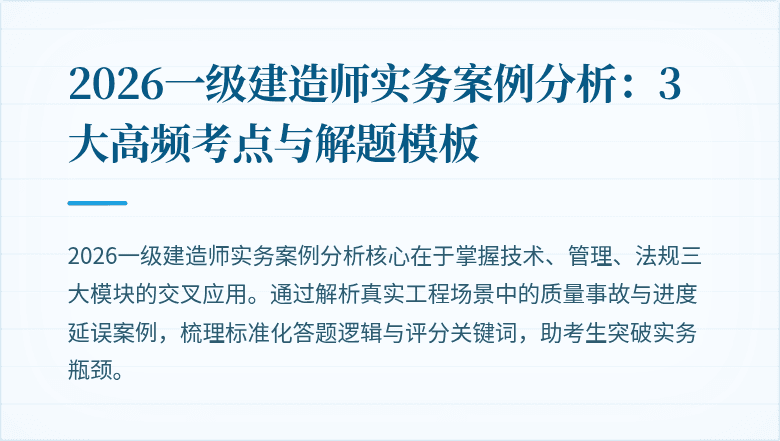 2026一级建造师实务案例分析：3大高频考点与解题模板

2026一级建造师实务案例分析核心在于掌握技术、管理、法规三大模块的交叉应用。通过解析真实工程场景中的质量事故与进度延误案例，梳理标准化答题逻辑与评分关键词，助考生突破实务瓶颈。